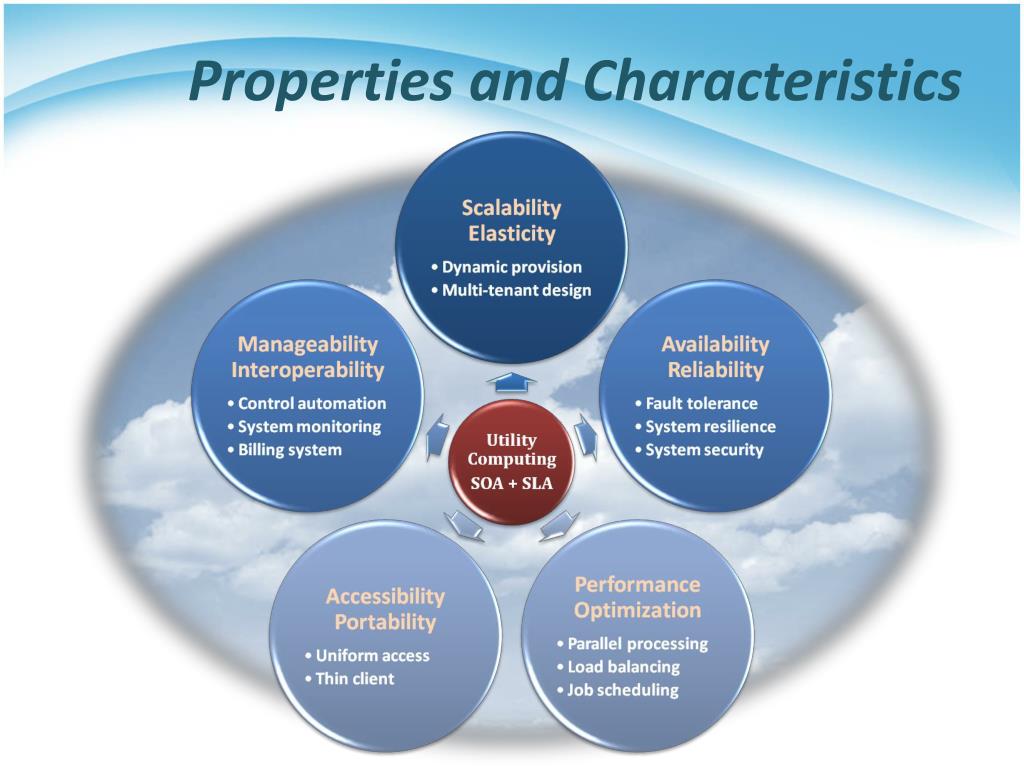 Properties and Characteristics

Scalability
Elasticity
• Dynamic provision
• Multi-tenant design

Manageability
Interoperability
• Control automation
• System monitoring
• Billing system

Utility
Computing
SOA + SLA

Availability
Reliability
• Fault tolerance
• System resilience
• System security

Accessibility
Portability
• Uniform access
• Thin client

Performance
Optimization
• Parallel processing
• Load balancing
• Job scheduling